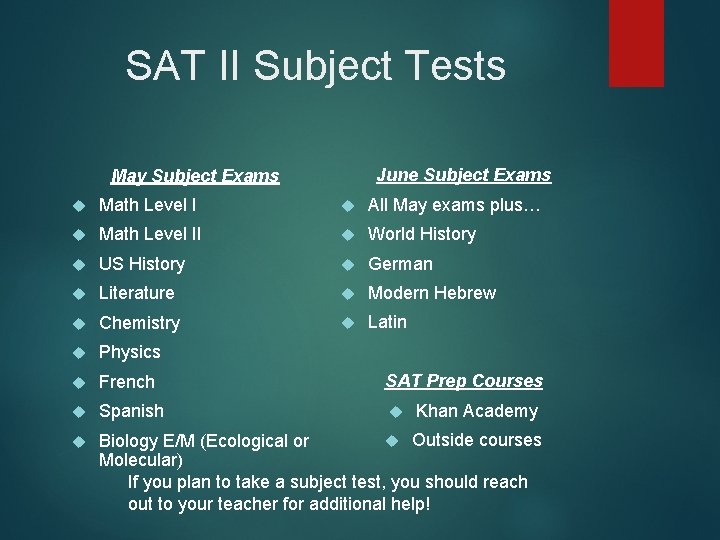 SAT II Subject Tests

May Subject Exams

Math Level I
Math Level II
US History
Literature
Chemistry
Physics
French
Spanish
Biology E/M (Ecological or Molecular)

June Subject Exams

All May exams plus…
World History
German
Modern Hebrew
Latin

SAT Prep Courses

Khan Academy
Outside courses

If you plan to take a subject test, you should reach out to your teacher for additional help!